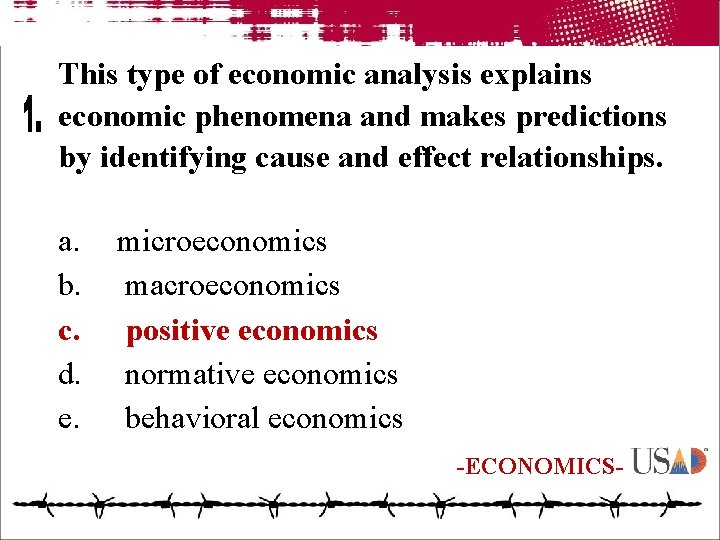 1. This type of economic analysis explains economic phenomena and makes predictions by identifying cause and effect relationships.

a. microeconomics
b. macroeconomics
c. positive economics
d. normative economics
e. behavioral economics

-ECONOMICS- USAD